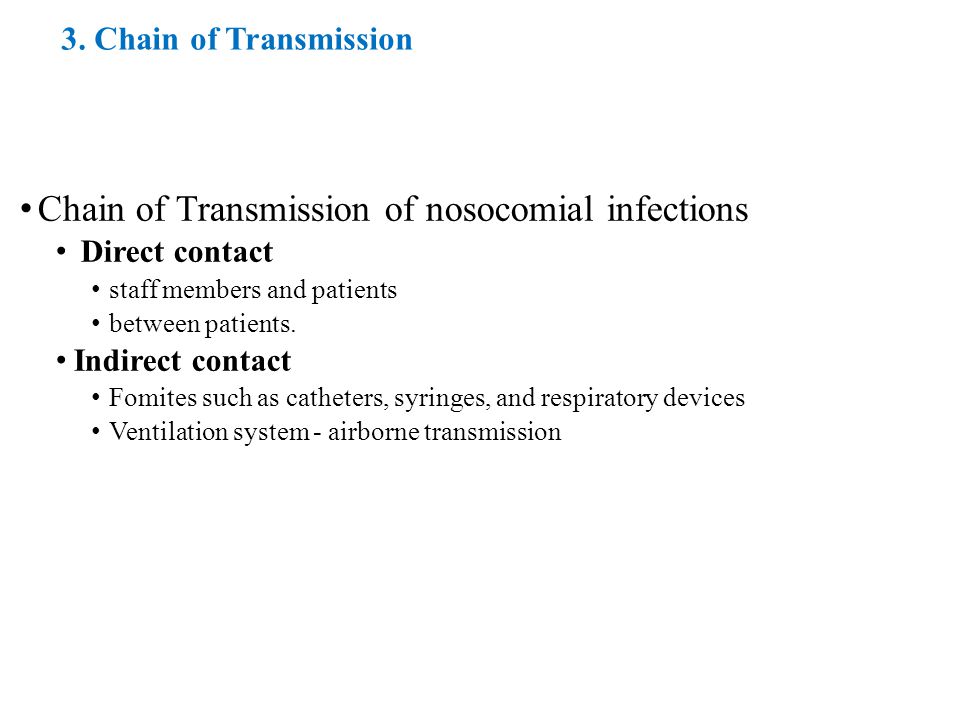 3. Chain of Transmission

• Chain of Transmission of nosocomial infections
• Direct contact
• staff members and patients
• between patients.
• Indirect contact
• Fomites such as catheters, syringes, and respiratory devices
• Ventilation system - airborne transmission